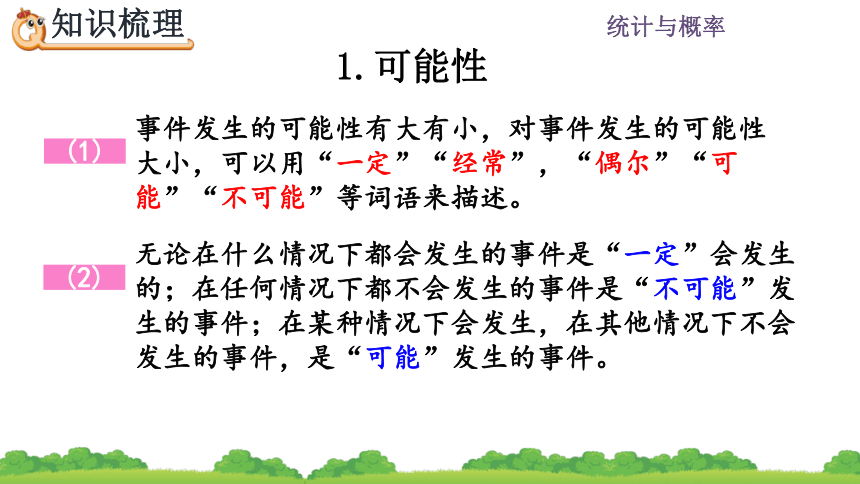 知识梳理

统计与概率

1. 可能性

(1) 事件发生的可能性有大有小，对事件发生的可能性大小，可以用“一定”“经常”，“偶尔”“可能”“不可能”等词语来描述。

(2) 无论在什么情况下都会发生的事件是“一定”会发生的；在任何情况下都不会发生的事件是“不可能”发生的事件；在某种情况下会发生，在其他情况下不会发生的事件，是“可能”发生的事件。